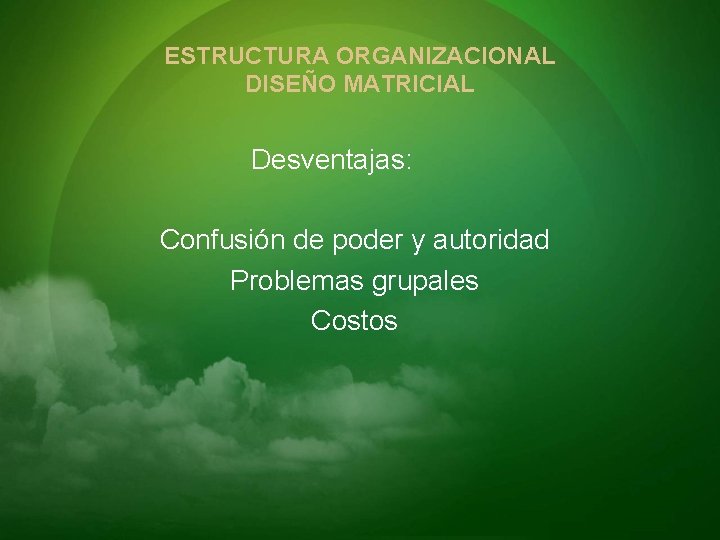 ESTRUCTURA ORGANIZACIONAL
DISEÑO MATRICIAL

Desventajas:

Confusión de poder y autoridad
Problemas grupales
Costos